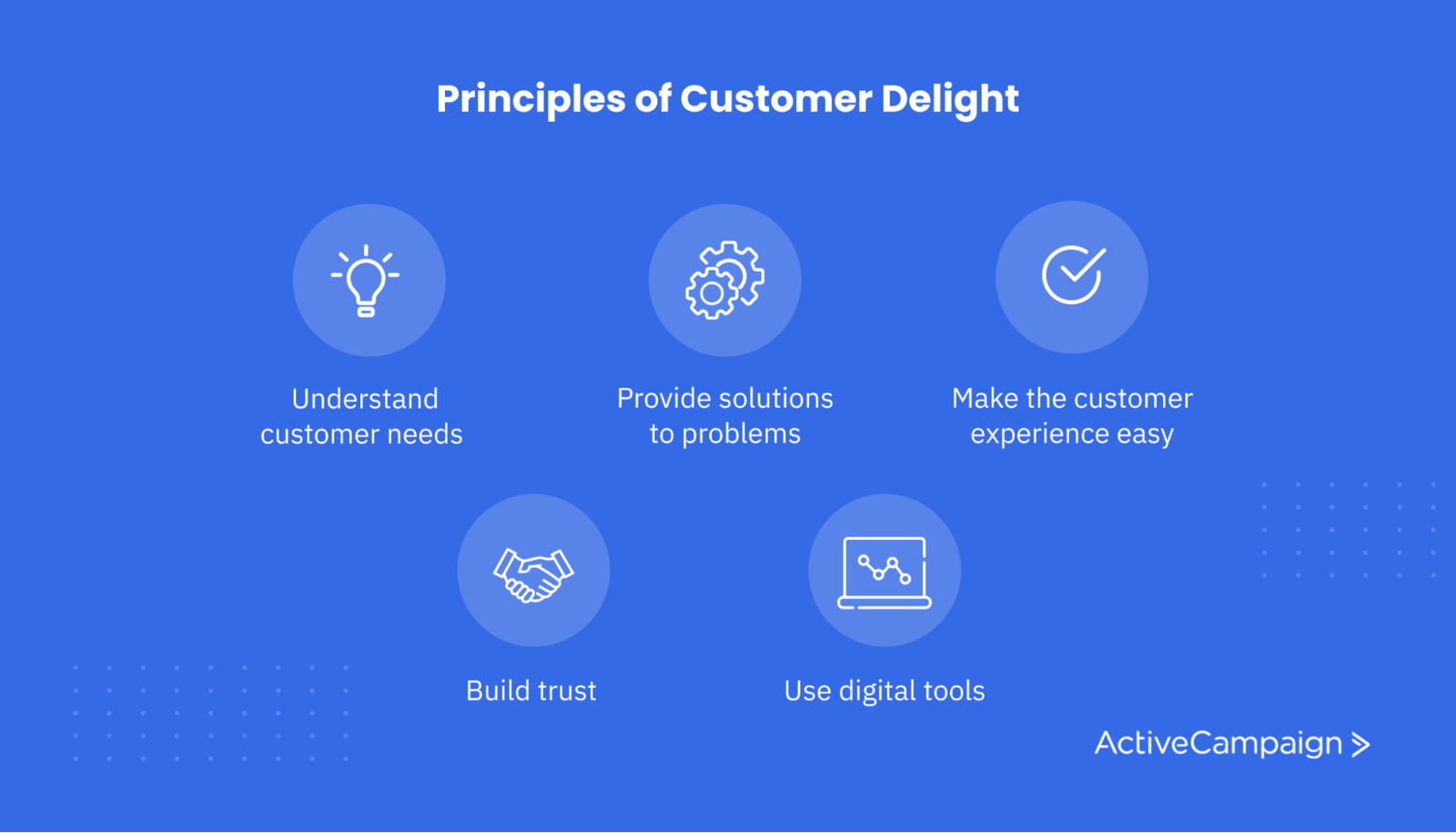 Principles of Customer Delight

Understand customer needs

Provide solutions to problems

Make the customer experience easy

Build trust

Use digital tools

ActiveCampaign >